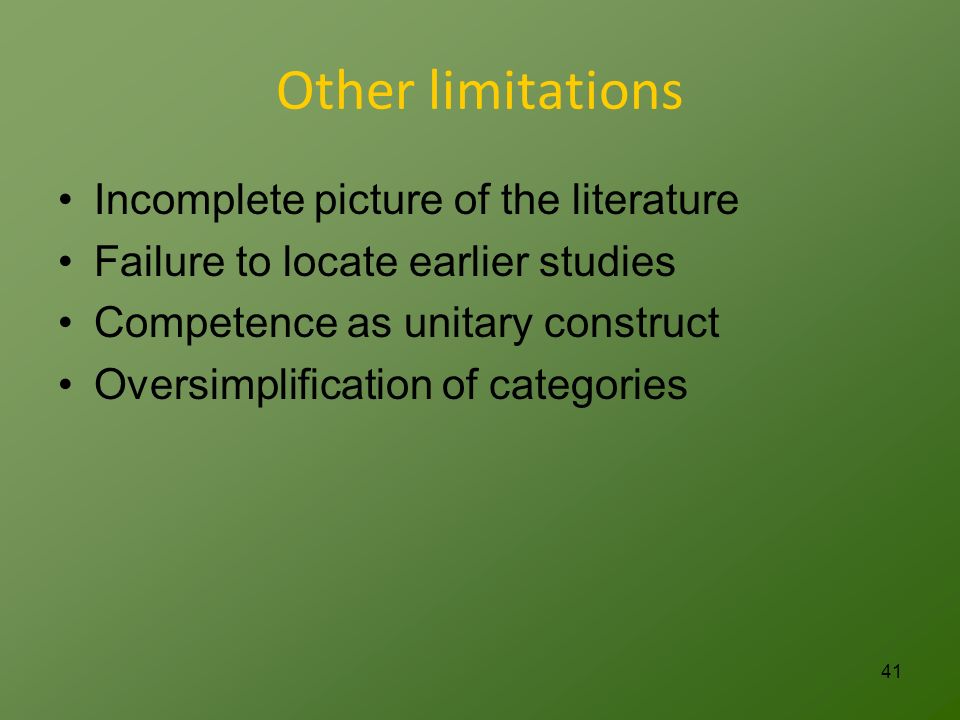 Other limitations

• Incomplete picture of the literature
• Failure to locate earlier studies
• Competence as unitary construct
• Oversimplification of categories

41